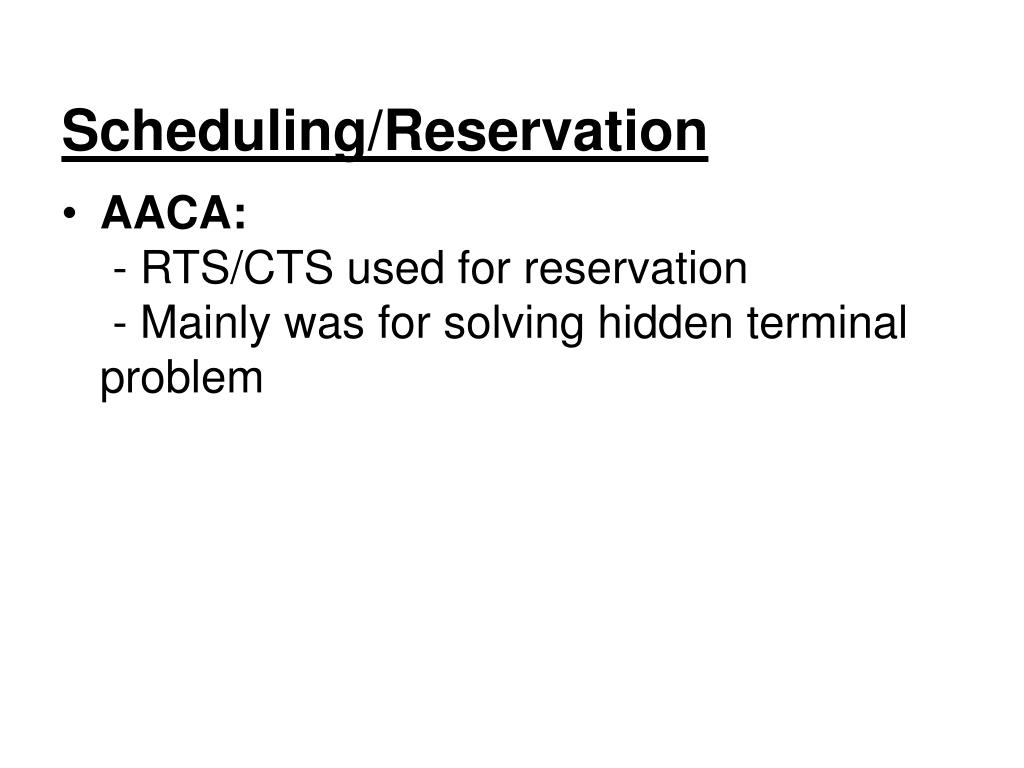 Scheduling/Reservation

• AACA:
- RTS/CTS used for reservation
- Mainly was for solving hidden terminal problem